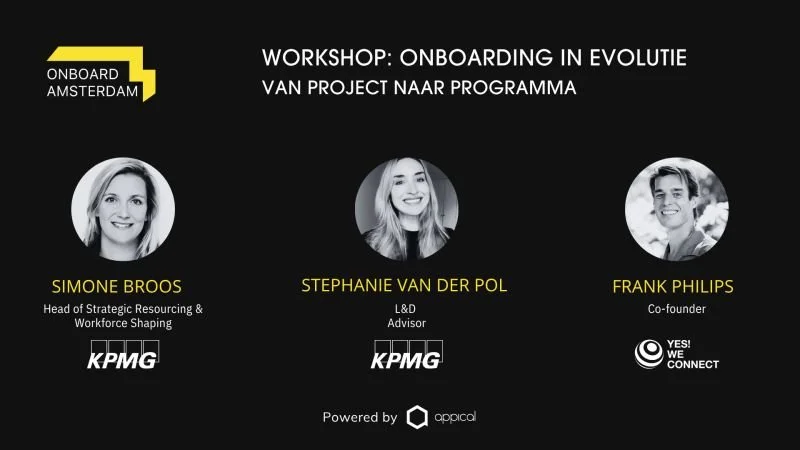 ONBOARD AMSTERDAM

WORKSHOP: ONBOARDING IN EVOLUTIE
VAN PROJECT NAAR PROGRAMMA

SIMONE BROOS
Head of Strategic Resourcing & Workforce Shaping
KPMG

STEPHANIE VAN DER POL
L&D
Advisor
KPMG

FRANK PHILIPS
Co-founder
YES! WE CONNECT

Powered by appical